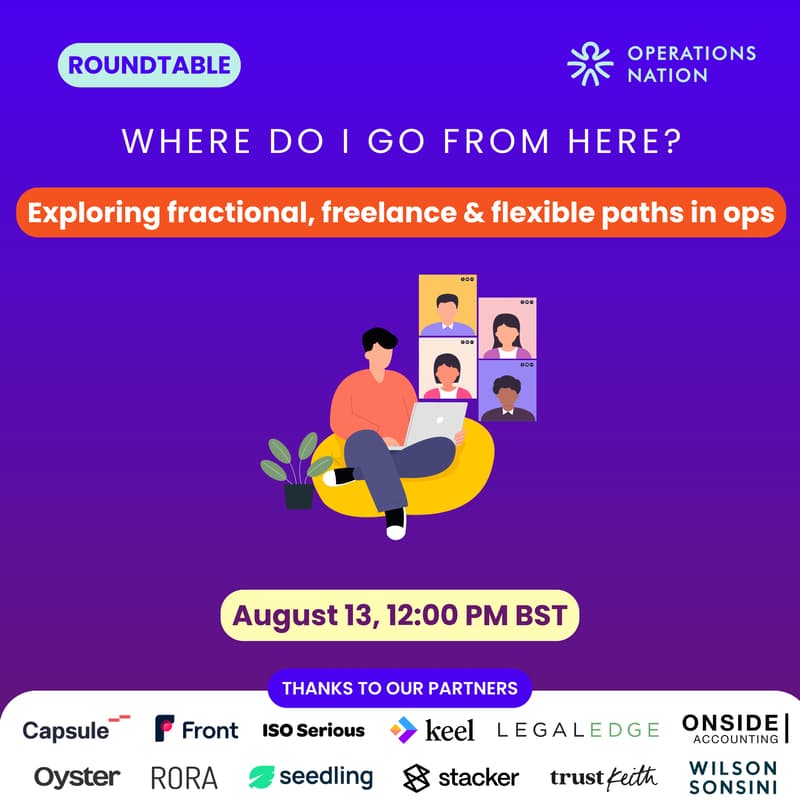 ROUNDTABLE

OPERATIONS
NATION

WHERE DO I GO FROM HERE?

Exploring fractional, freelance & flexible paths in ops

August 13, 12:00 PM BST

THANKS TO OUR PARTNERS

Capsule

Front

ISO Serious

keel

LEGALEDGE

ONSIDE
ACCOUNTING

Oyster

RORA

seedling

stacker

trust Keith

WILSON
SONSINI